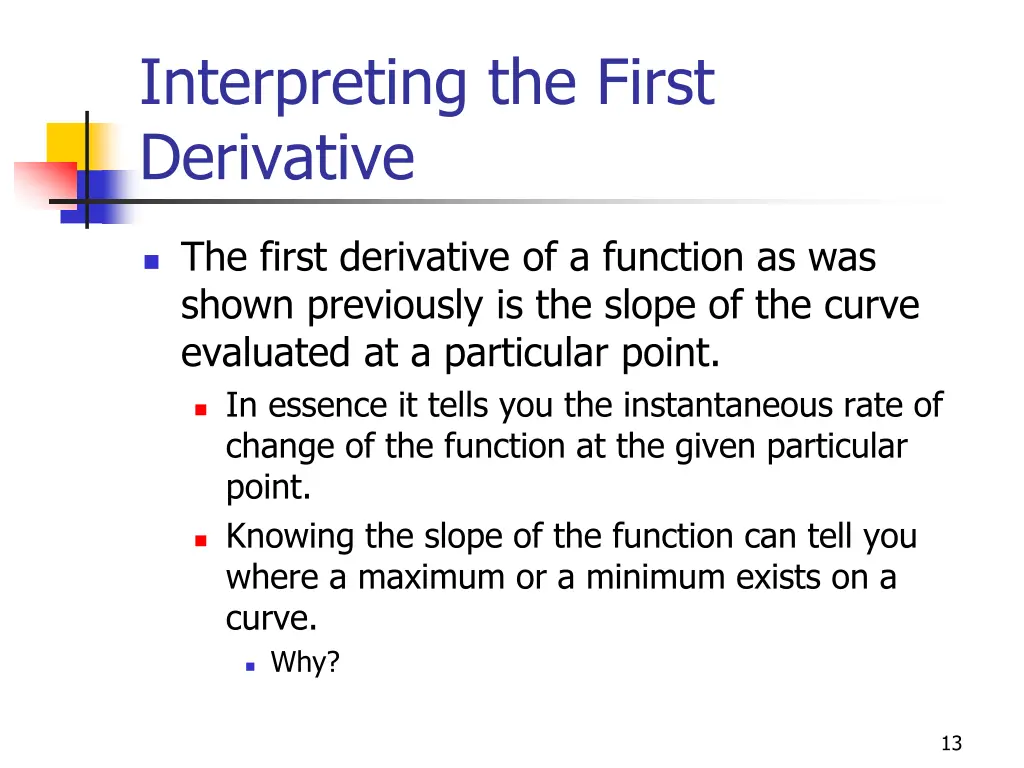 Interpreting the First Derivative

The first derivative of a function as was shown previously is the slope of the curve evaluated at a particular point.

In essence it tells you the instantaneous rate of change of the function at the given particular point.

Knowing the slope of the function can tell you where a maximum or a minimum exists on a curve.

Why?

13